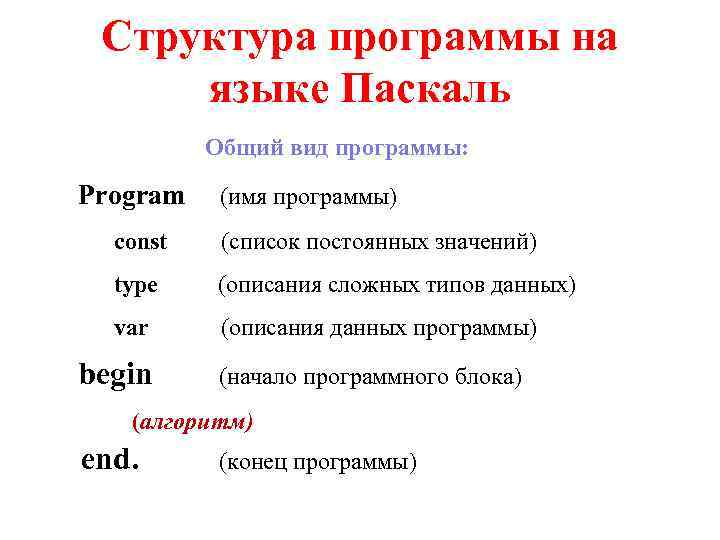 Структура программы на языке Паскаль

Общий вид программы:

Program (имя программы)

const (список постоянных значений)

type (описания сложных типов данных)

var (описания данных программы)

begin (начало программного блока)

(алгоритм)

end. (конец программы)